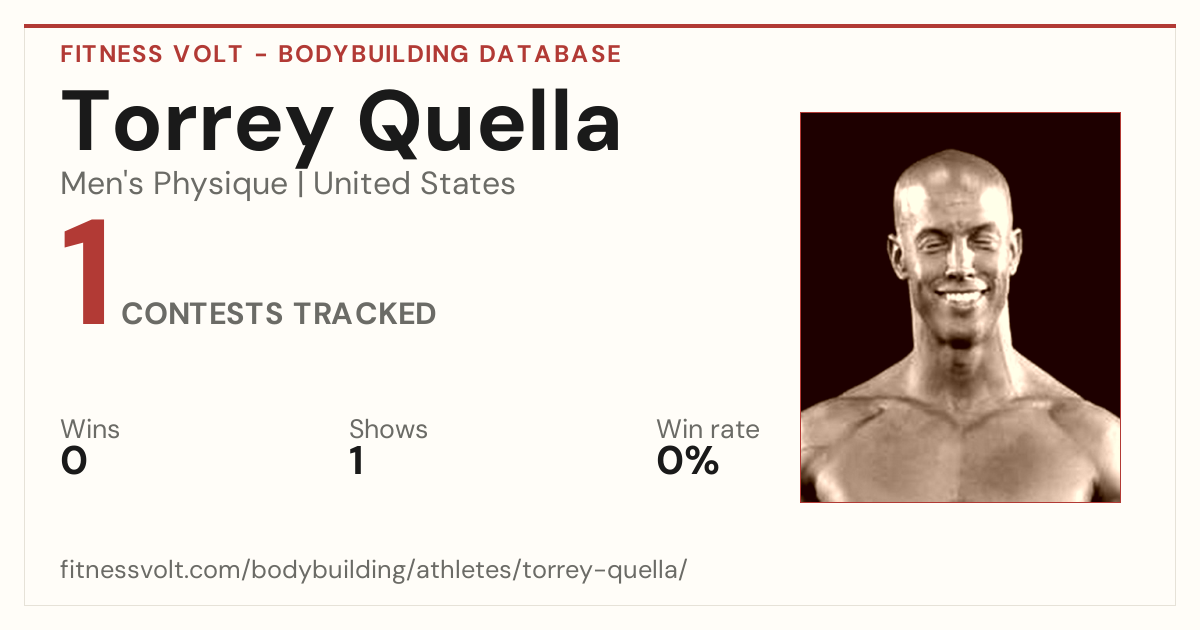 FITNESS VOLT - BODYBUILDING DATABASE

Torrey Quella

Men's Physique | United States

1 CONTESTS TRACKED

Wins
0

Shows
1

Win rate
0%

fitnessvolt.com/bodybuilding/athletes/torrey-quella/